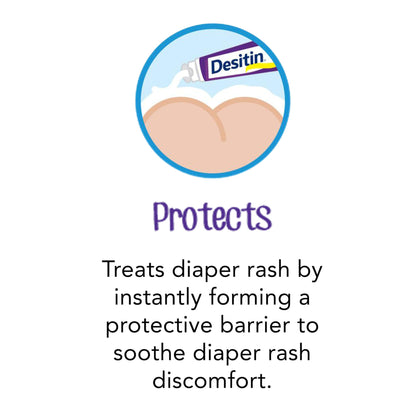 Desitin

Protects

Treats diaper rash by instantly forming a protective barrier to soothe diaper rash discomfort.